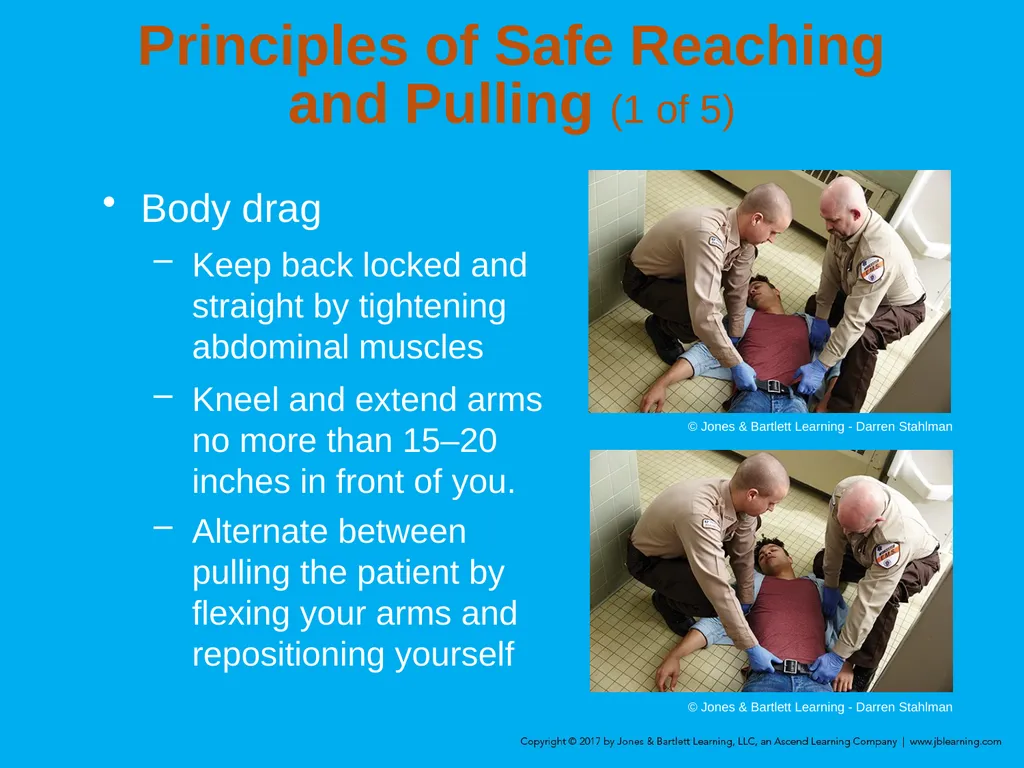 Principles of Safe Reaching and Pulling (1 of 5)

• Body drag
– Keep back locked and straight by tightening abdominal muscles
– Kneel and extend arms no more than 15–20 inches in front of you.
– Alternate between pulling the patient by flexing your arms and repositioning yourself

© Jones & Bartlett Learning - Darren Stahlman

© Jones & Bartlett Learning - Darren Stahlman

Copyright © 2017 by Jones & Bartlett Learning, LLC, an Ascend Learning Company | www.jblearning.com